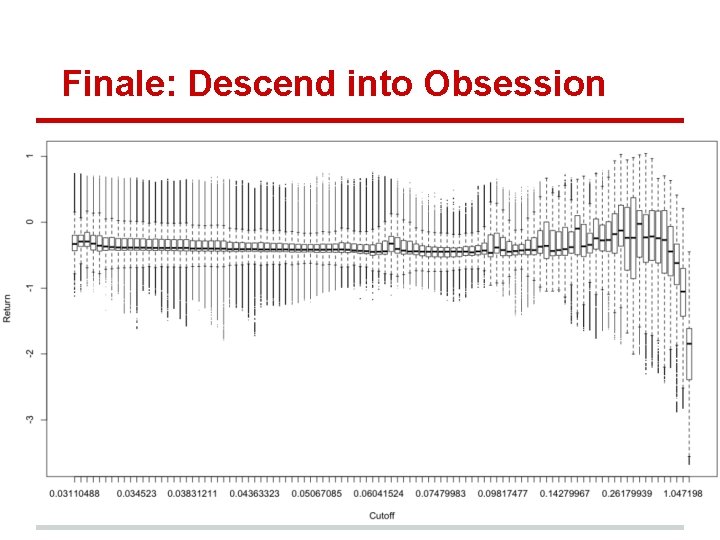 Finale: Descend into Obsession

Return

1

0

-1

-2

-3

0.03110488 0.034523 0.03831211 0.04363323 0.05067085 0.06041524 0.07479983 0.09817477 0.14279967 0.26179939 1.047198

Cutoff